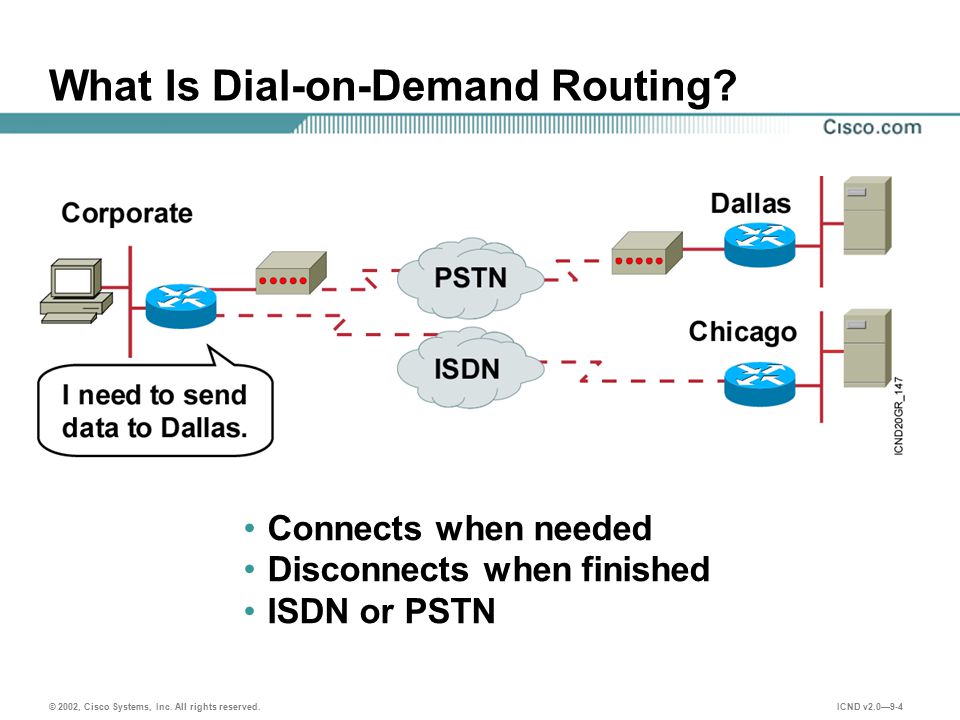 What Is Dial-on-Demand Routing?

Cisco.com

Corporate

Dallas

PSTN

Chicago

ISDN

I need to send data to Dallas.

ICND20GR_147

• Connects when needed
• Disconnects when finished
• ISDN or PSTN

© 2002, Cisco Systems, Inc. All rights reserved.

ICND v2.0—9-4